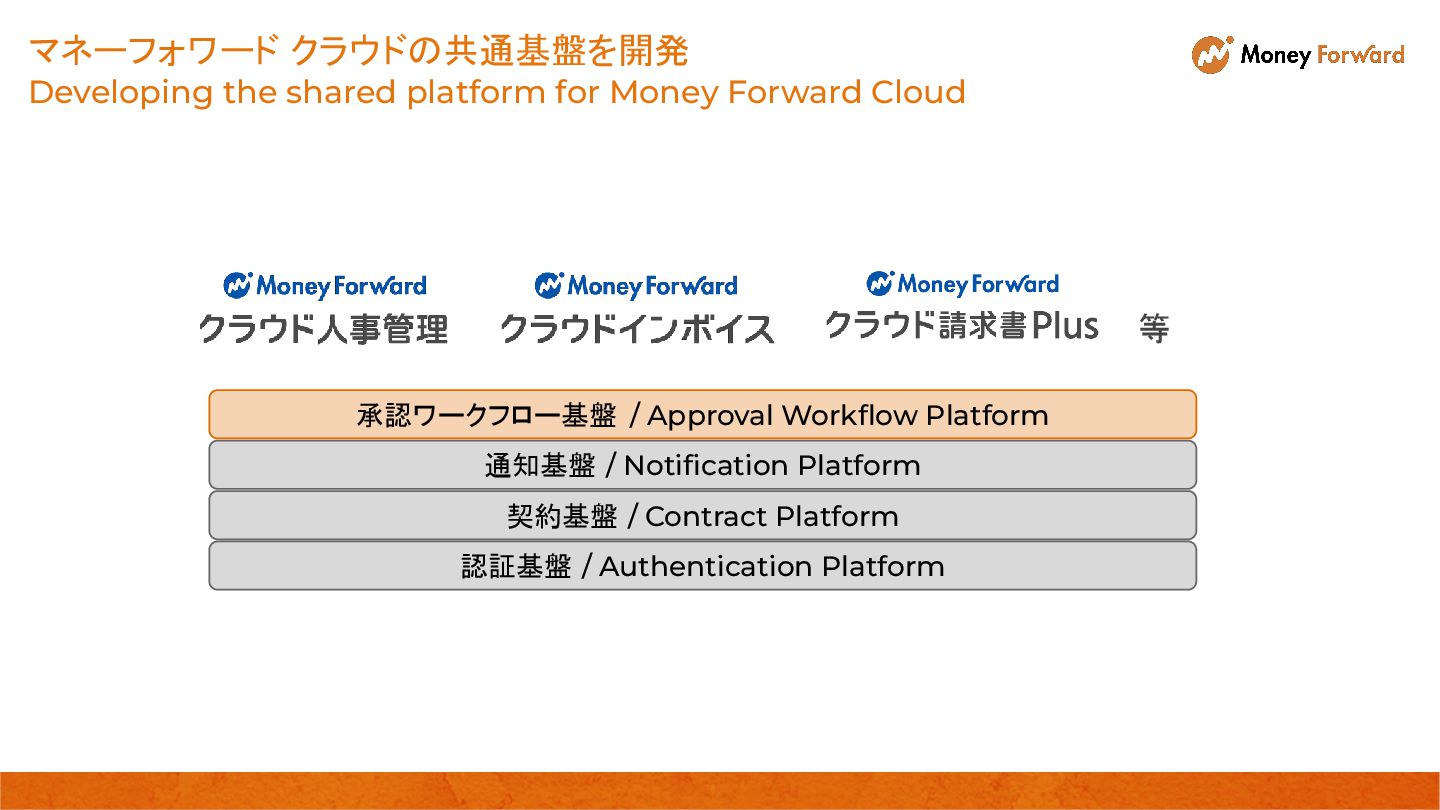 マネーフォワード クラウドの共通基盤を開発
Developing the shared platform for Money Forward Cloud

Money Forward

Money Forward
クラウド人事管理

Money Forward
クラウドインボイス

Money Forward
クラウド請求書Plus

等

承認ワークフロー基盤 / Approval Workflow Platform

通知基盤 / Notification Platform

契約基盤 / Contract Platform

認証基盤 / Authentication Platform